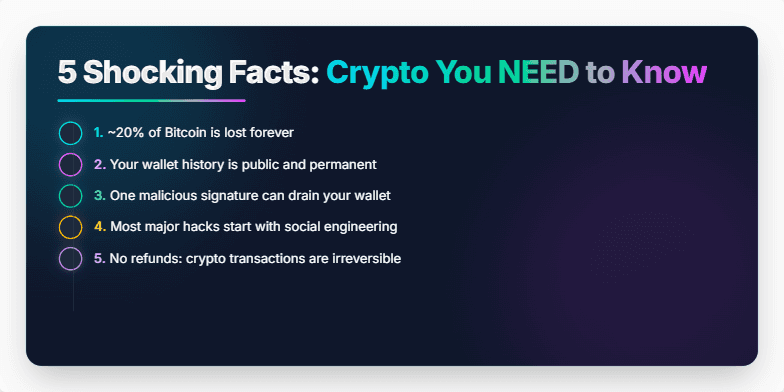 5 Shocking Facts: Crypto You NEED to Know

1. ~20% of Bitcoin is lost forever

2. Your wallet history is public and permanent

3. One malicious signature can drain your wallet

4. Most major hacks start with social engineering

5. No refunds: crypto transactions are irreversible